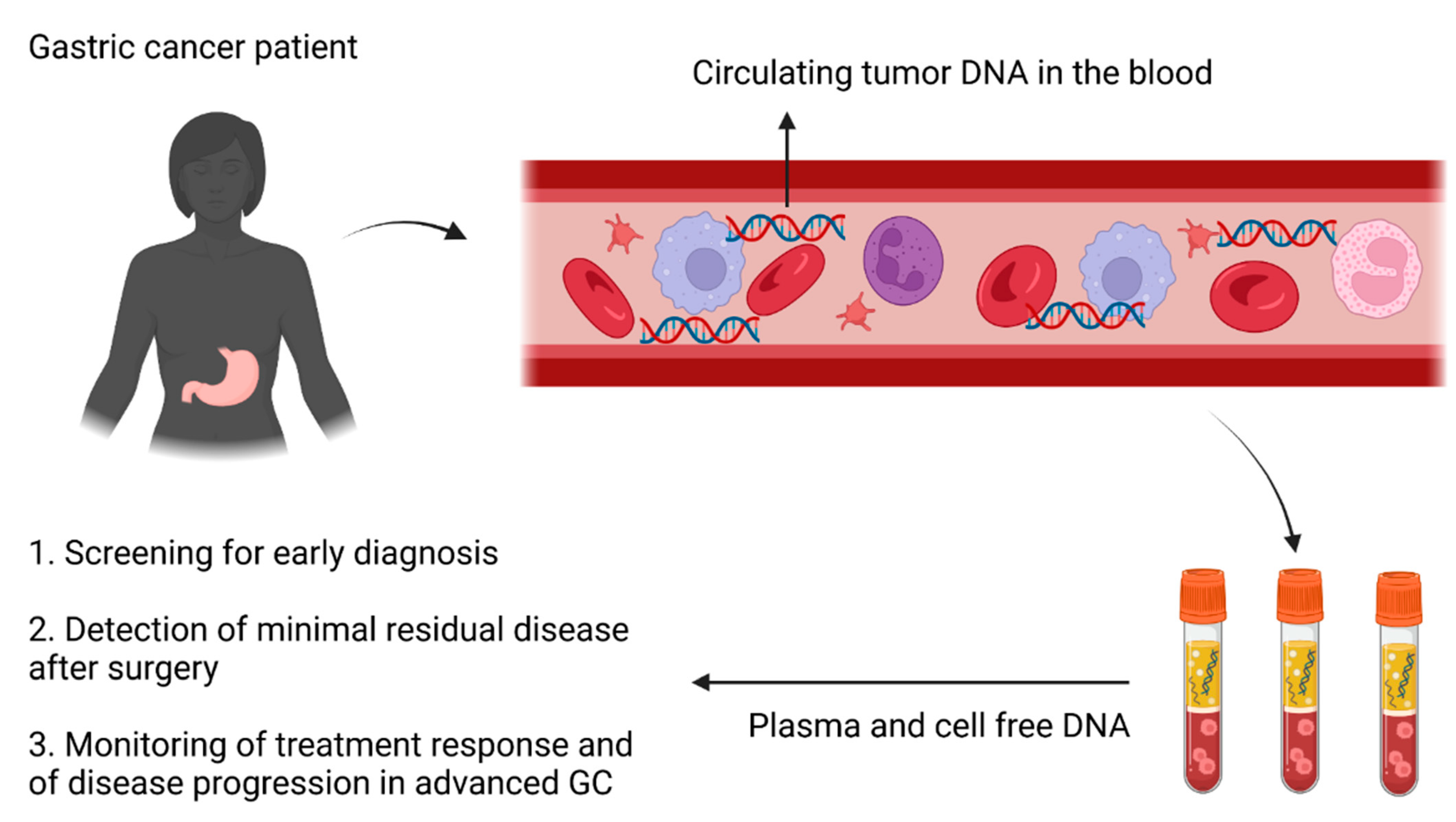 Gastric cancer patient

Circulating tumor DNA in the blood

1. Screening for early diagnosis

2. Detection of minimal residual disease after surgery

3. Monitoring of treatment response and of disease progression in advanced GC

Plasma and cell free DNA